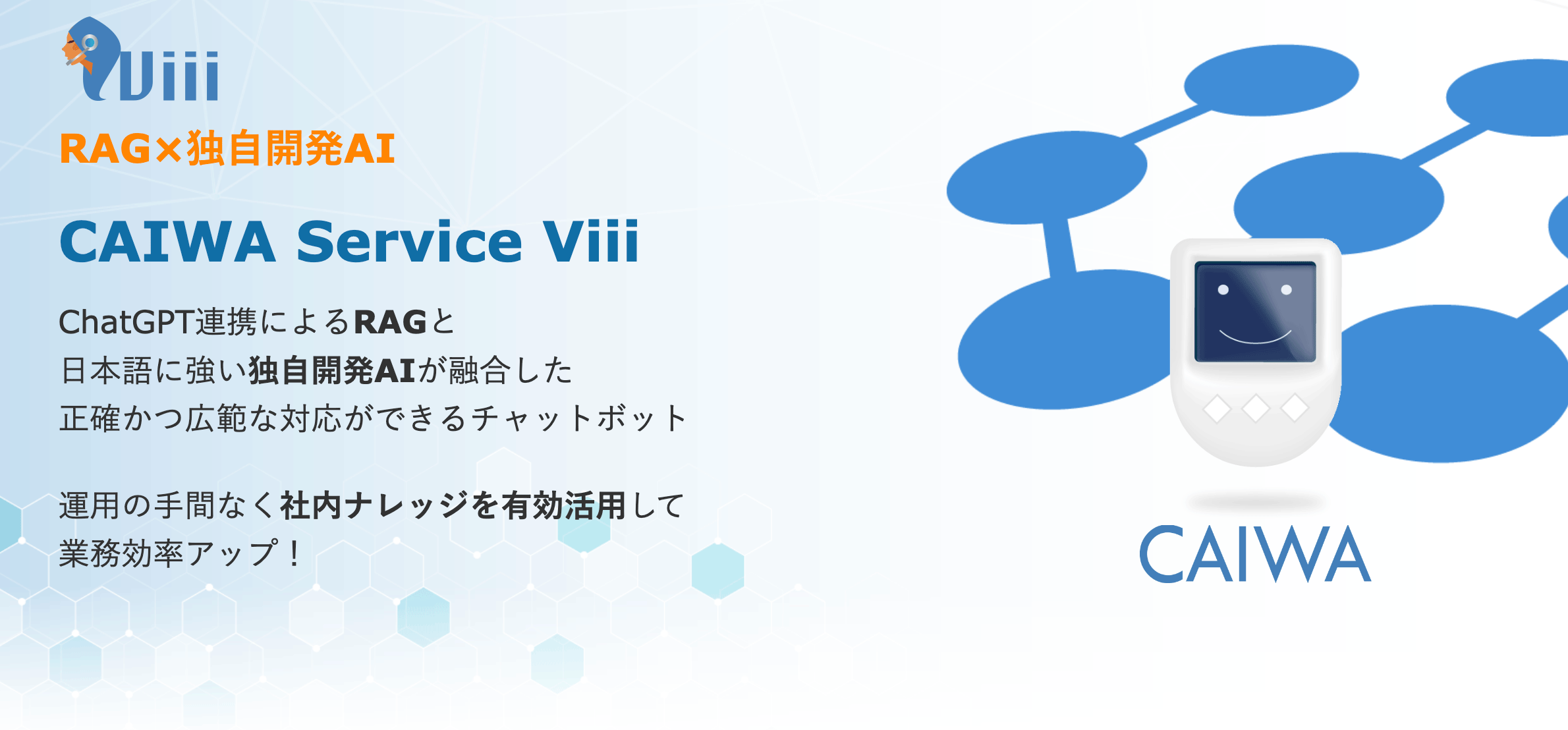 Viii

RAG×独自開発AI

CAIWA Service Viii

ChatGPT連携によるRAGと
日本語に強い独自開発AIが融合した
正確かつ広範な対応ができるチャットボット

運用の手間なく社内ナレッジを有効活用して
業務効率アップ！

CAIWA